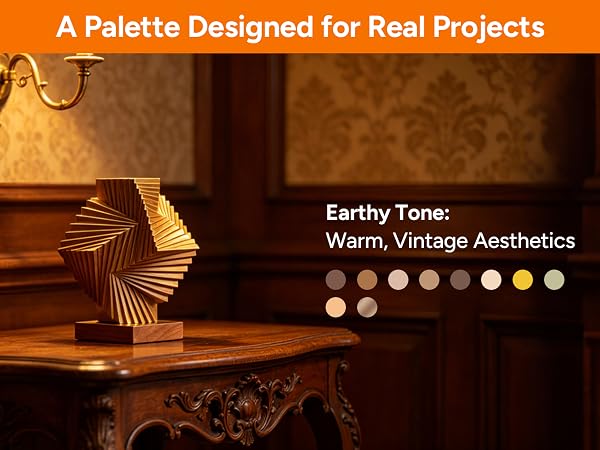 A Palette Designed for Real Projects

Earthy Tone:
Warm, Vintage Aesthetics